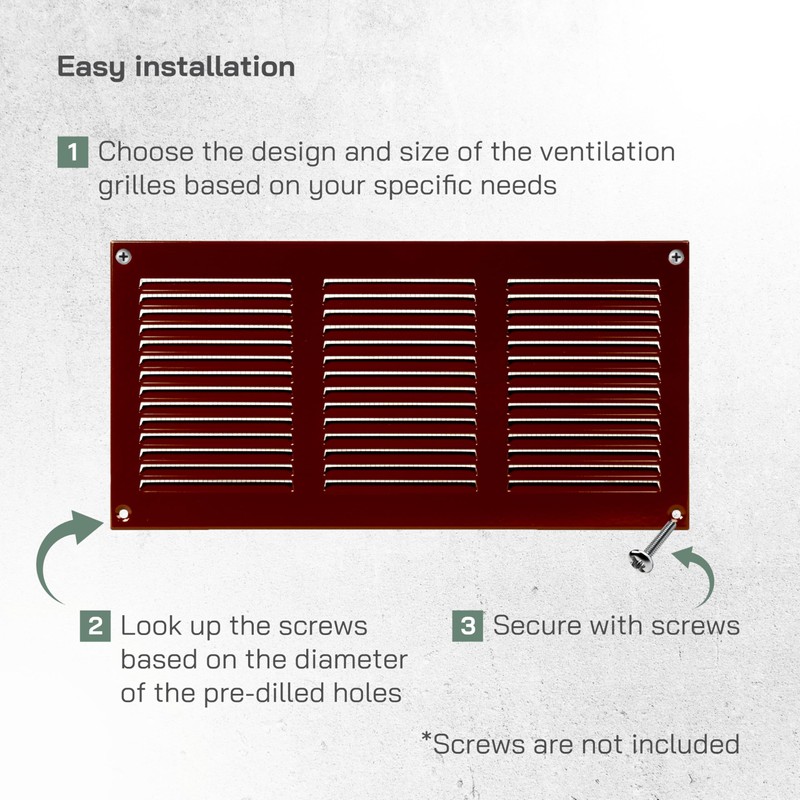 Easy installation

1 Choose the design and size of the ventilation grilles based on your specific needs

2 Look up the screws based on the diameter of the pre-dilled holes

3 Secure with screws

*Screws are not included